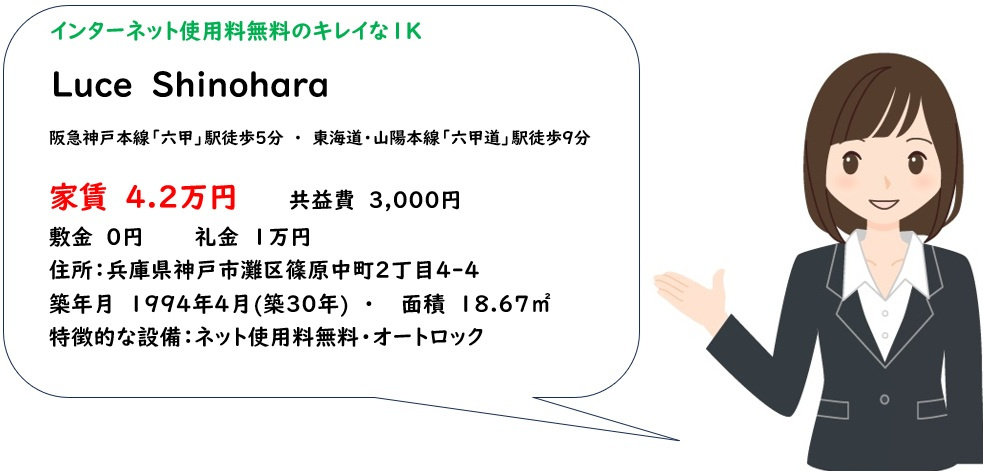 インターネット使用料無料のキレイな1K

Luce Shinohara

阪急神戸本線「六甲」駅徒歩5分 ・ 東海道・山陽本線「六甲道」駅徒歩9分

家賃 4.2万円　　共益費 3,000円
敷金 0円　　礼金 1万円
住所：兵庫県神戸市灘区篠原中町2丁目4-4
築年月 1994年4月(築30年) ・ 面積 18.67㎡
特徴的な設備：ネット使用料無料・オートロック